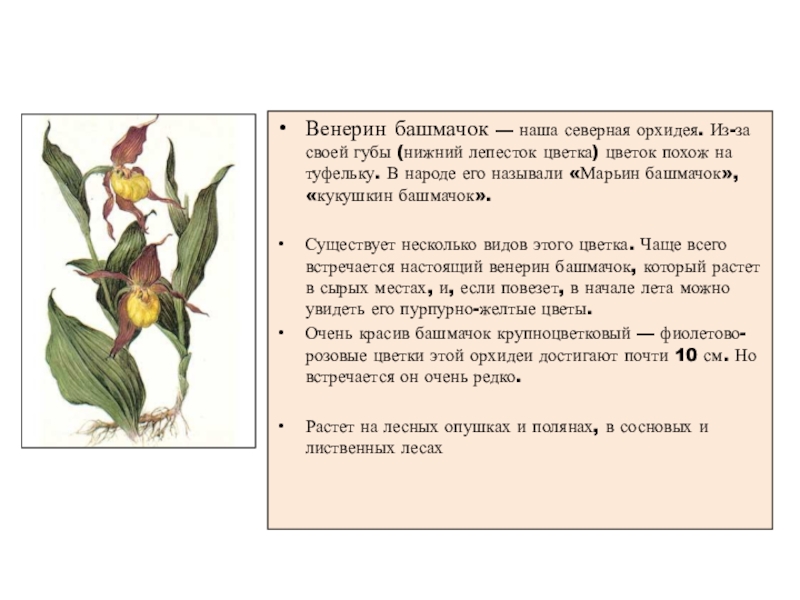 • Венерин башмачок — наша северная орхидея. Из-за своей губы (нижний лепесток цветка) цветок похож на туфельку. В народе его называли «Марьин башмачок», «кукушкин башмачок».

• Существует несколько видов этого цветка. Чаще всего встречается настоящий венерин башмачок, который растет в сырых местах, и, если повезет, в начале лета можно увидеть его пурпурно-желтые цветы.

• Очень красив башмачок крупноцветковый — фиолетово-розовые цветки этой орхидеи достигают почти 10 см. Но встречается он очень редко.

• Растет на лесных опушках и полянах, в сосновых и лиственных лесах